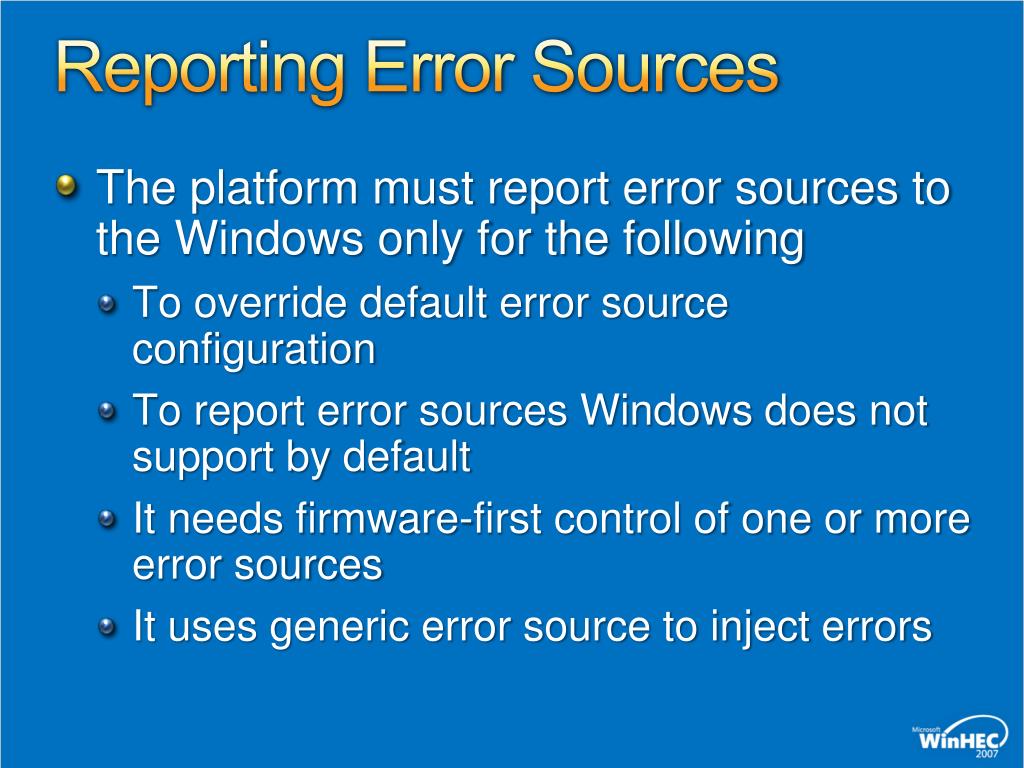 Reporting Error Sources

The platform must report error sources to the Windows only for the following

To override default error source configuration

To report error sources Windows does not support by default

It needs firmware-first control of one or more error sources

It uses generic error source to inject errors

Microsoft WinHEC 2007